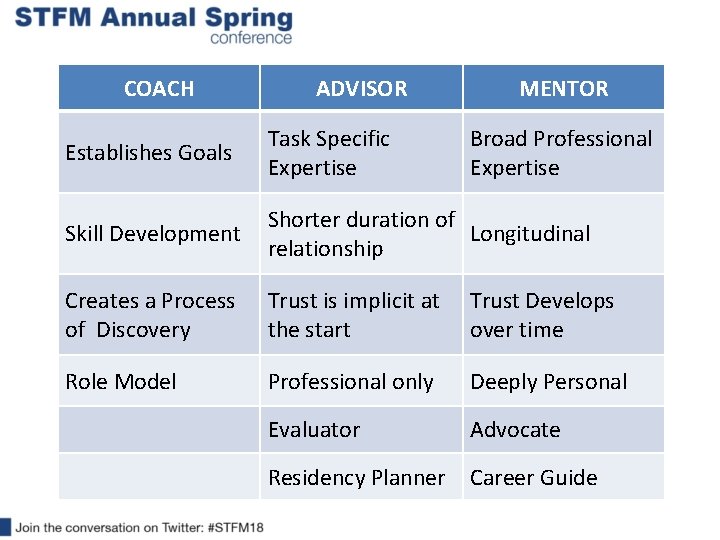 STFM Annual Spring conference

| COACH | ADVISOR | MENTOR |
|---|---|---|
| Establishes Goals | Task Specific Expertise | Broad Professional Expertise |
| Skill Development | Shorter duration of relationship | Longitudinal |
| Creates a Process of Discovery | Trust is implicit at the start | Trust Develops over time |
| Role Model | Professional only | Deeply Personal |
| | Evaluator | Advocate |
| | Residency Planner | Career Guide |

Join the conversation on Twitter: #STFM18